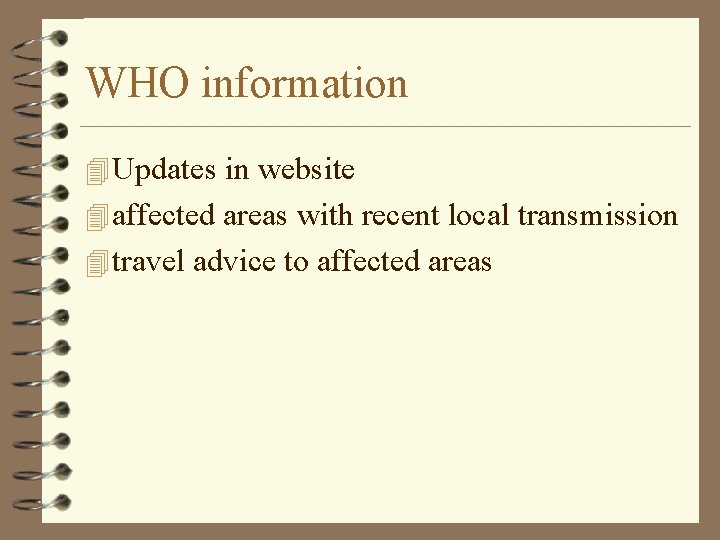 WHO information

Updates in website
affected areas with recent local transmission
travel advice to affected areas